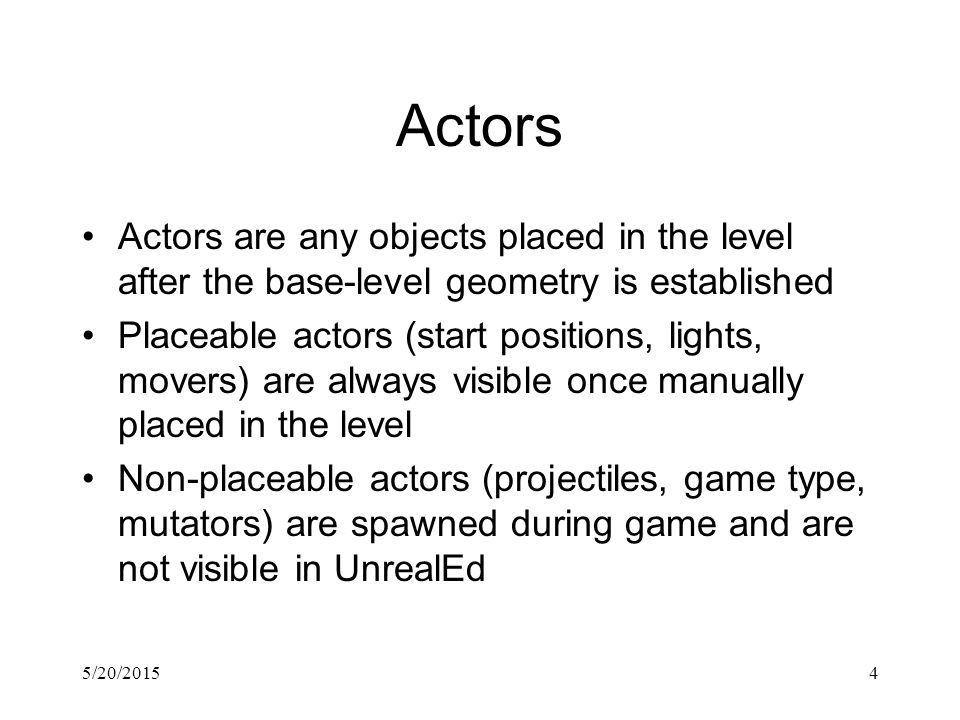 Actors

• Actors are any objects placed in the level after the base-level geometry is established
• Placeable actors (start positions, lights, movers) are always visible once manually placed in the level
• Non-placeable actors (projectiles, game type, mutators) are spawned during game and are not visible in UnrealEd

5/20/2015

4